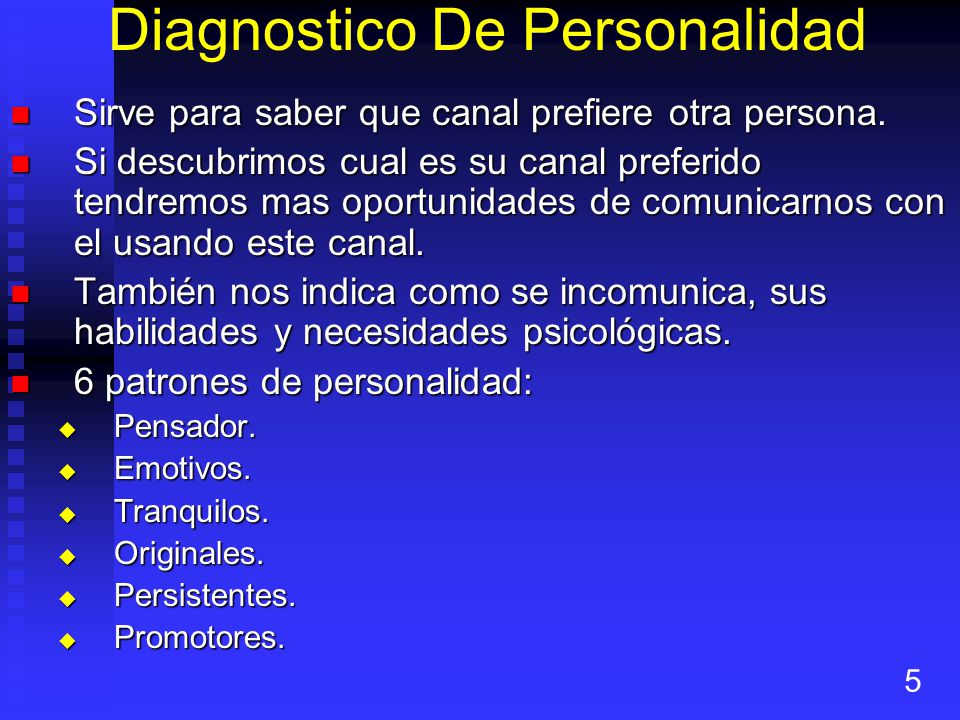 Diagnostico De Personalidad

Sirve para saber que canal prefiere otra persona.

Si descubrimos cual es su canal preferido tendremos mas oportunidades de comunicarnos con el usando este canal.

También nos indica como se incomunica, sus habilidades y necesidades psicológicas.

6 patrones de personalidad:

Pensador.

Emotivos.

Tranquilos.

Originales.

Persistentes.

Promotores.

5